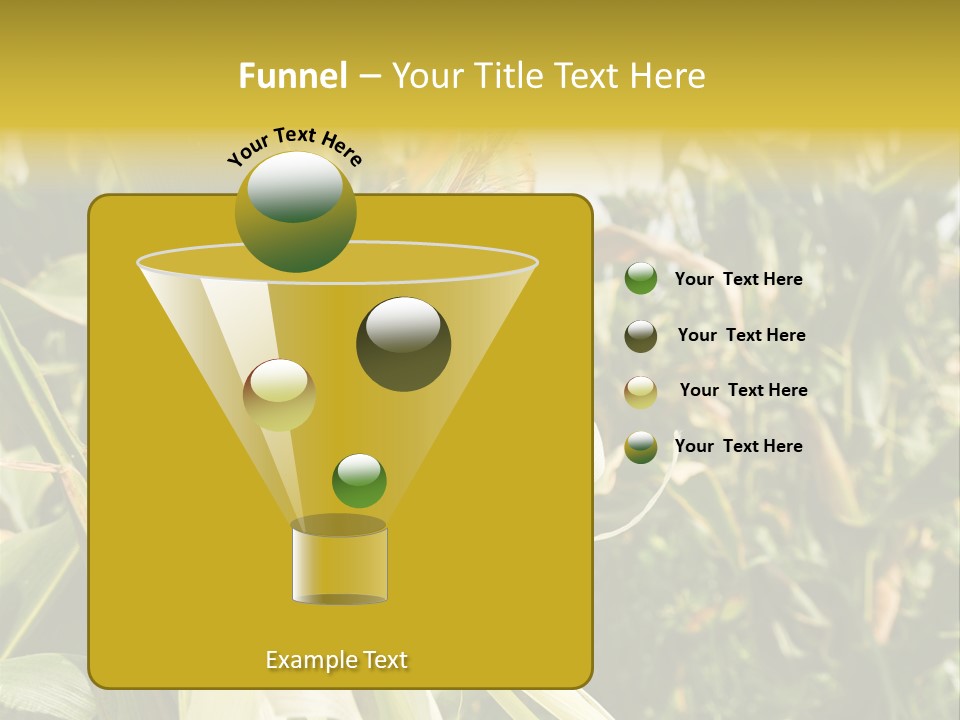 Funnel – Your Title Text Here

Your Text Here

Your Text Here

Your Text Here

Your Text Here

Your Text Here

Example Text